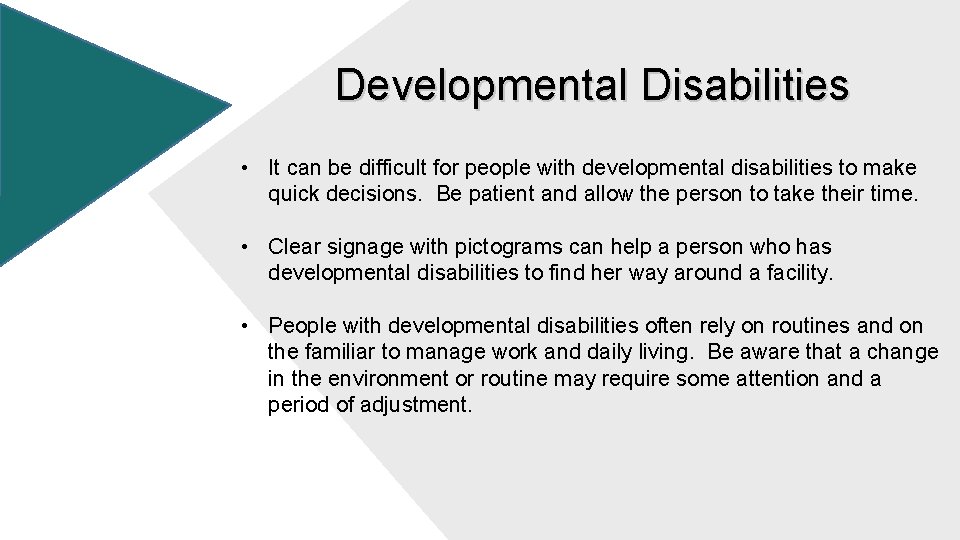 Developmental Disabilities

• It can be difficult for people with developmental disabilities to make quick decisions. Be patient and allow the person to take their time.

• Clear signage with pictograms can help a person who has developmental disabilities to find her way around a facility.

• People with developmental disabilities often rely on routines and on the familiar to manage work and daily living. Be aware that a change in the environment or routine may require some attention and a period of adjustment.